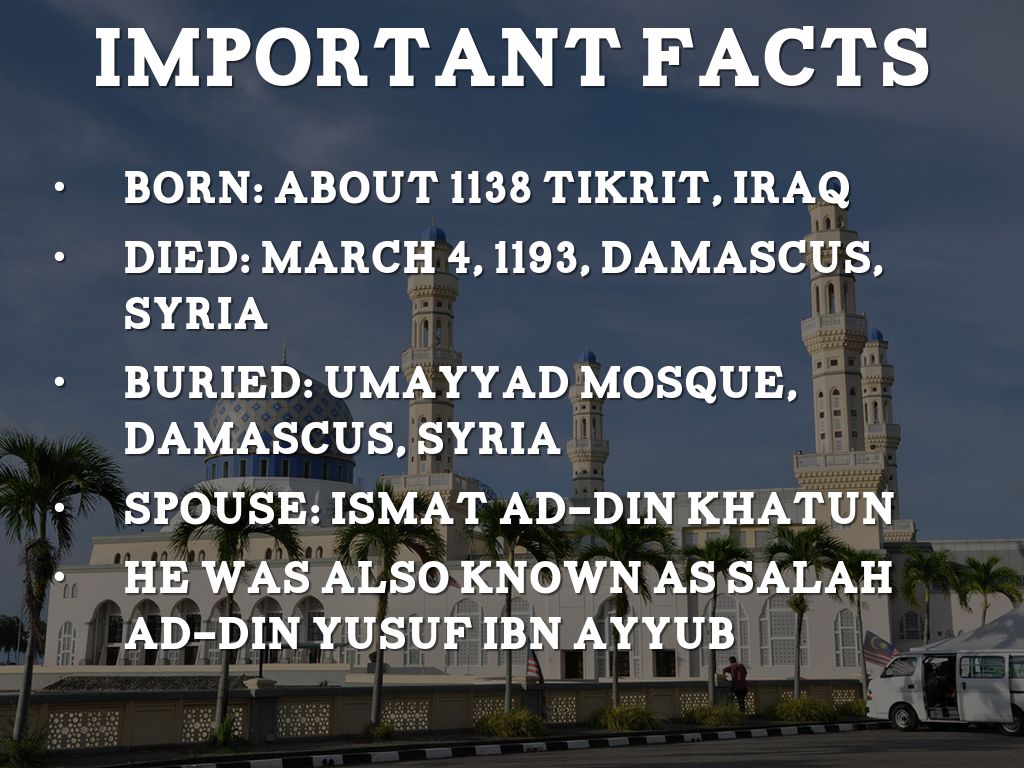 IMPORTANT FACTS

• BORN: ABOUT 1138 TIKRIT, IRAQ
• DIED: MARCH 4, 1193, DAMASCUS, SYRIA
• BURIED: UMAYYAD MOSQUE, DAMASCUS, SYRIA
• SPOUSE: ISMAT AD-DIN KHATUN
• HE WAS ALSO KNOWN AS SALAH AD-DIN YUSUF IBN AYYUB